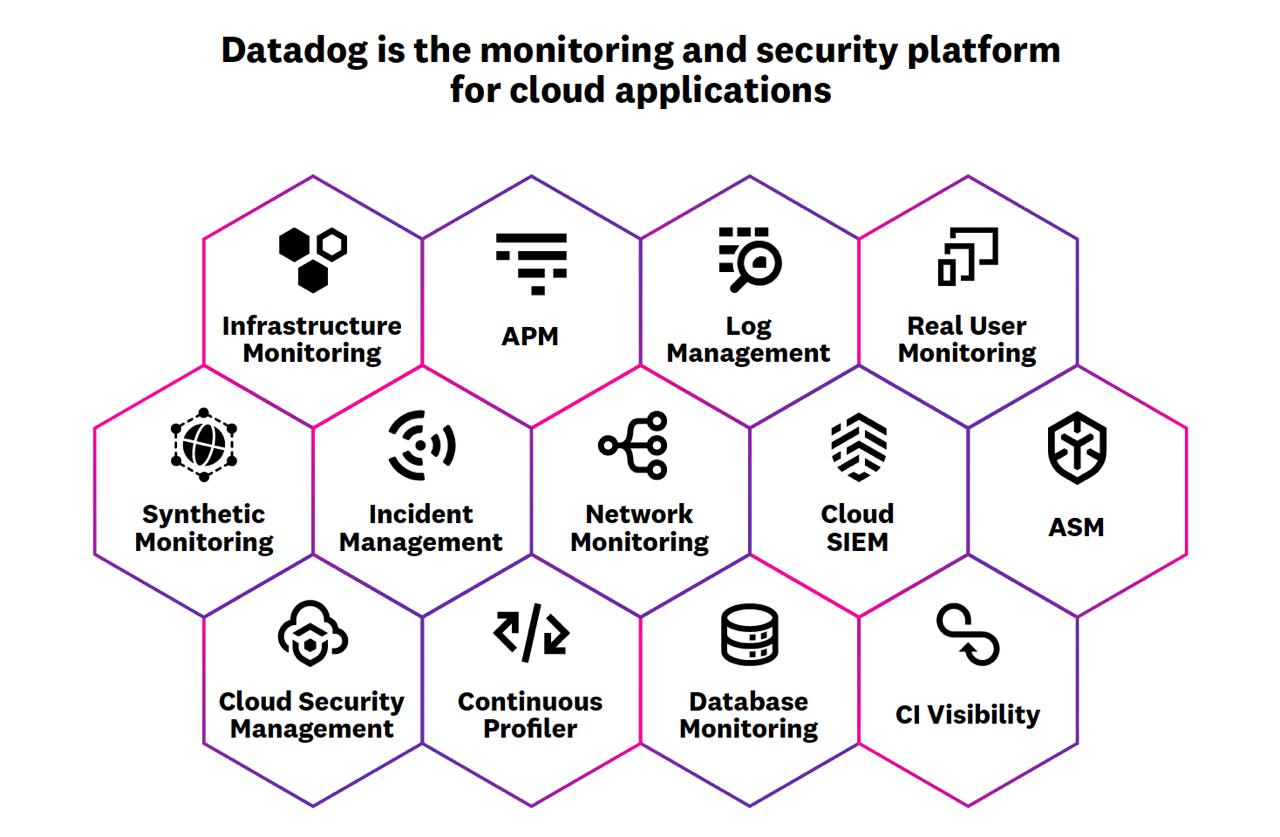 Datadog is the monitoring and security platform for cloud applications

Infrastructure Monitoring

APM

Log Management

Real User Monitoring

Synthetic Monitoring

Incident Management

Network Monitoring

Cloud SIEM

ASM

Cloud Security Management

Continuous Profiler

Database Monitoring

CI Visibility